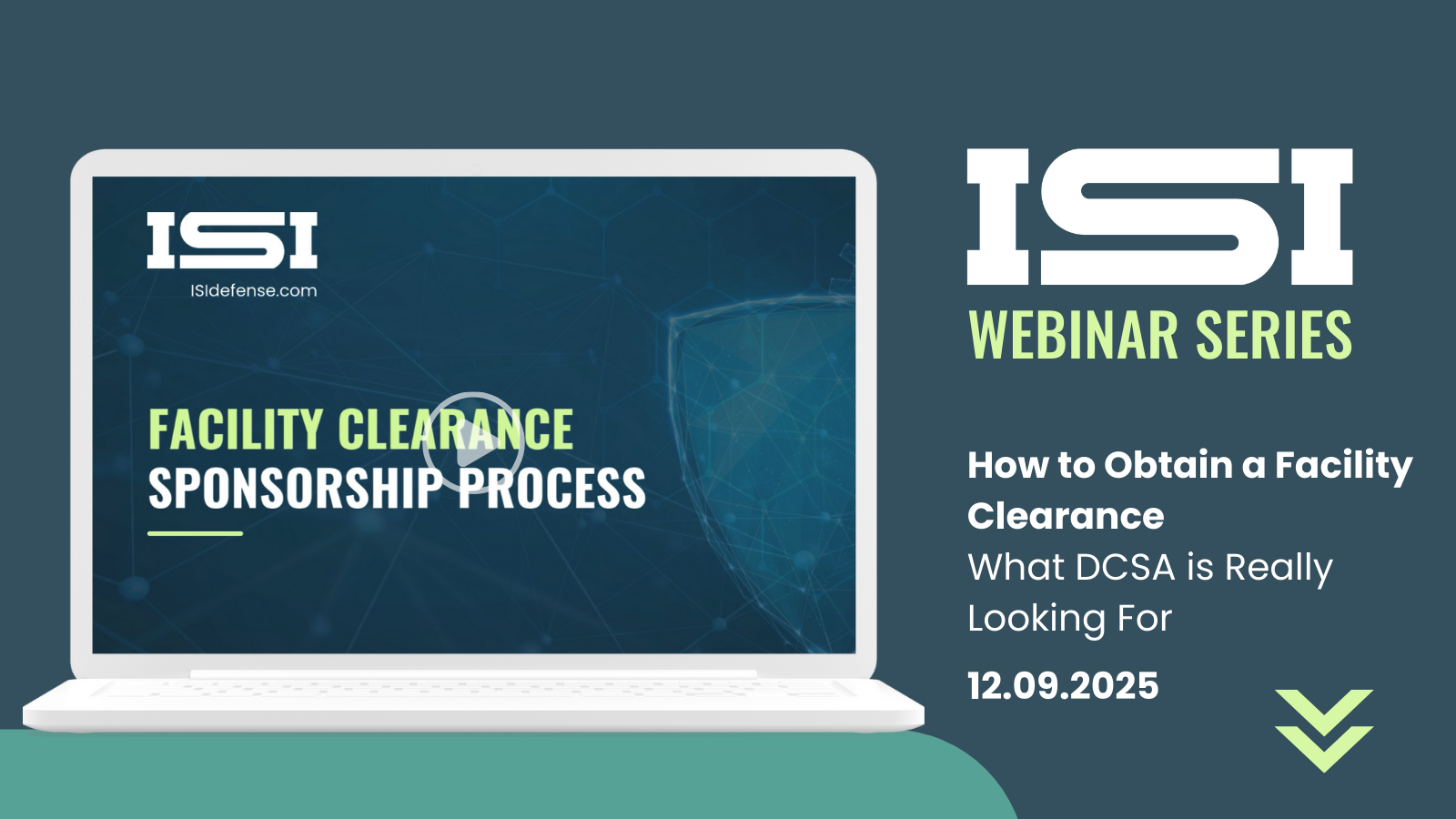 ISI
ISIdefense.com

FACILITY CLEARANCE
SPONSORSHIP PROCESS

ISI
WEBINAR SERIES

How to Obtain a Facility Clearance
What DCSA is Really Looking For

12.09.2025